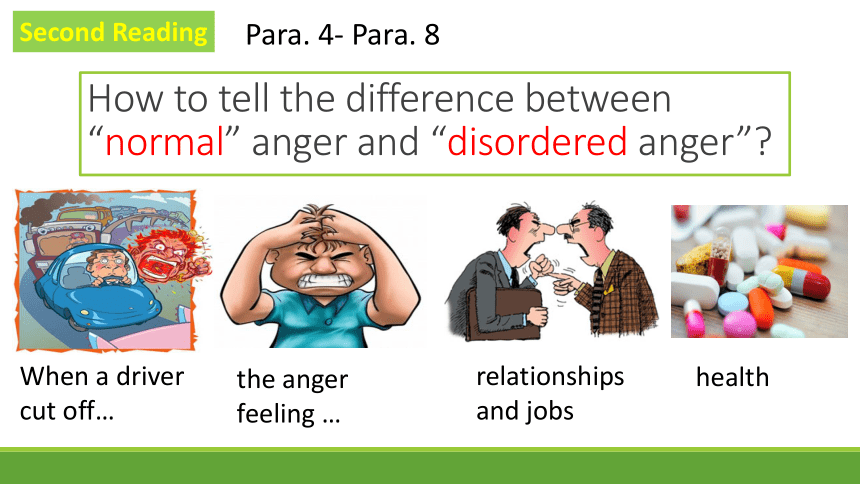 Second Reading

Para. 4- Para. 8

How to tell the difference between “normal” anger and “disordered anger”?

When a driver cut off…

the anger feeling …

relationships and jobs

health